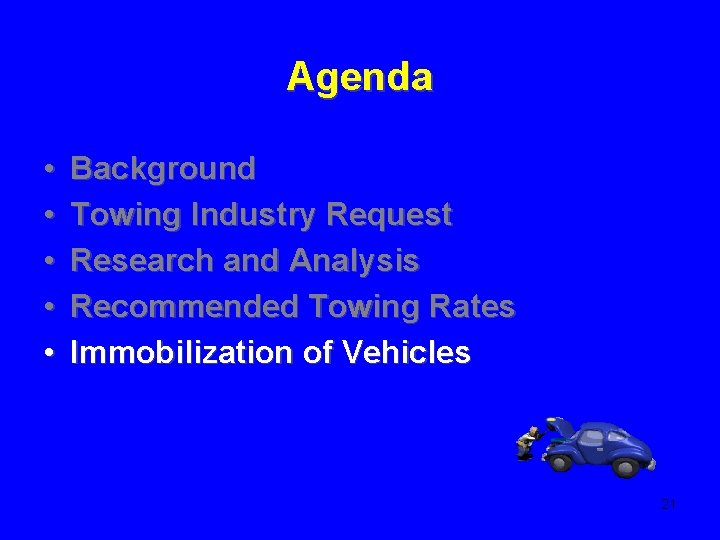 Agenda

• Background
• Towing Industry Request
• Research and Analysis
• Recommended Towing Rates
• Immobilization of Vehicles

21